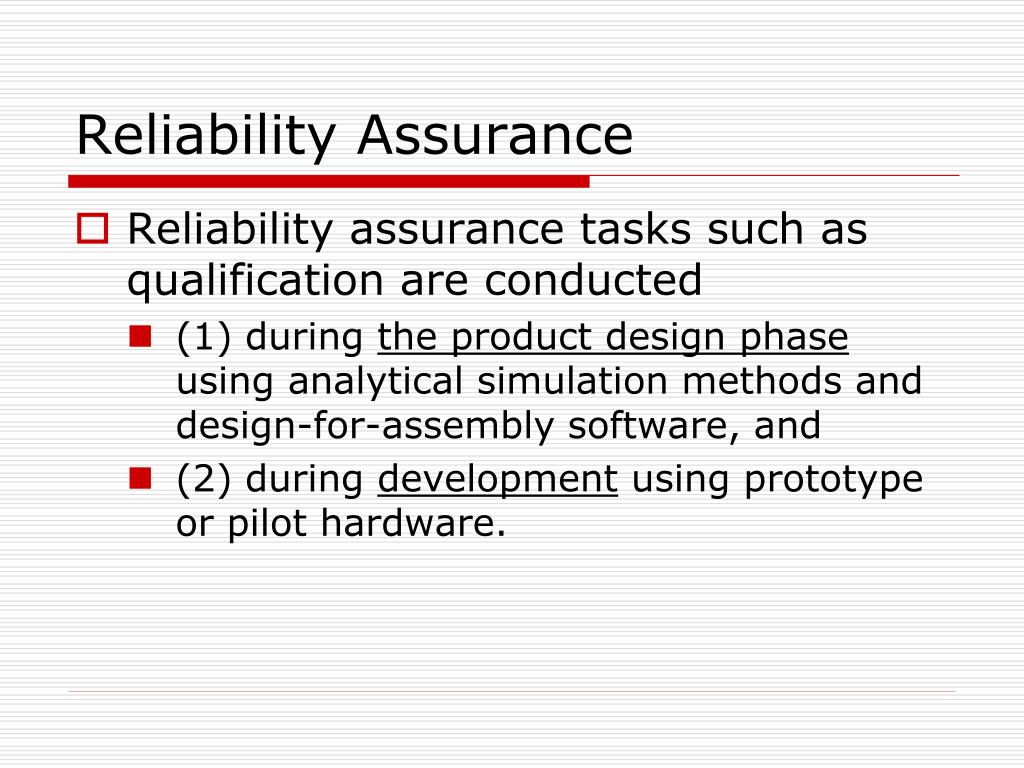 Reliability Assurance

Reliability assurance tasks such as qualification are conducted

(1) during the product design phase using analytical simulation methods and design-for-assembly software, and

(2) during development using prototype or pilot hardware.